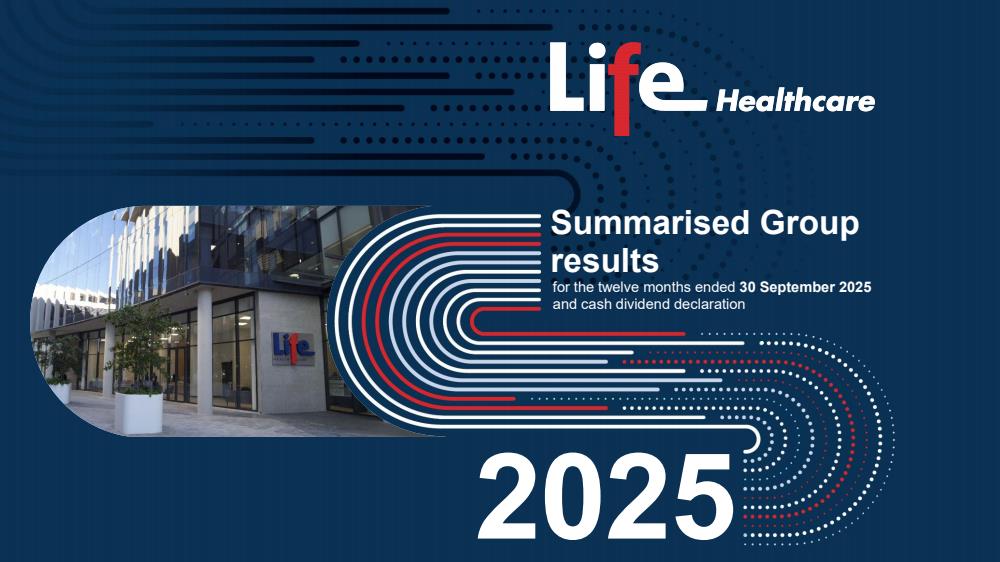 Life Healthcare

Summarised Group results
for the twelve months ended 30 September 2025 and cash dividend declaration

Life

2025